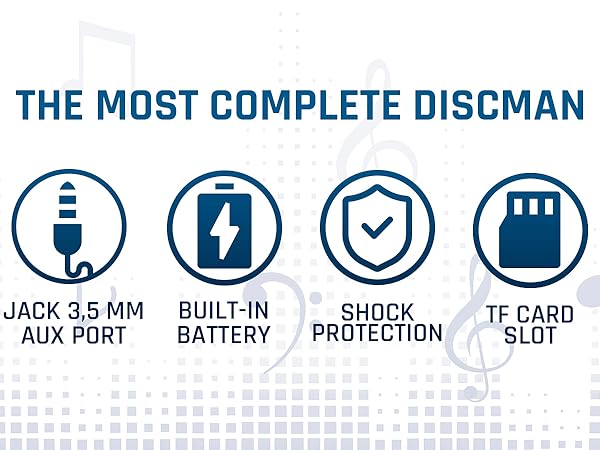 THE MOST COMPLETE DISCMAN

JACK 3,5 MM AUX PORT

BUILT-IN BATTERY

SHOCK PROTECTION

TF CARD SLOT